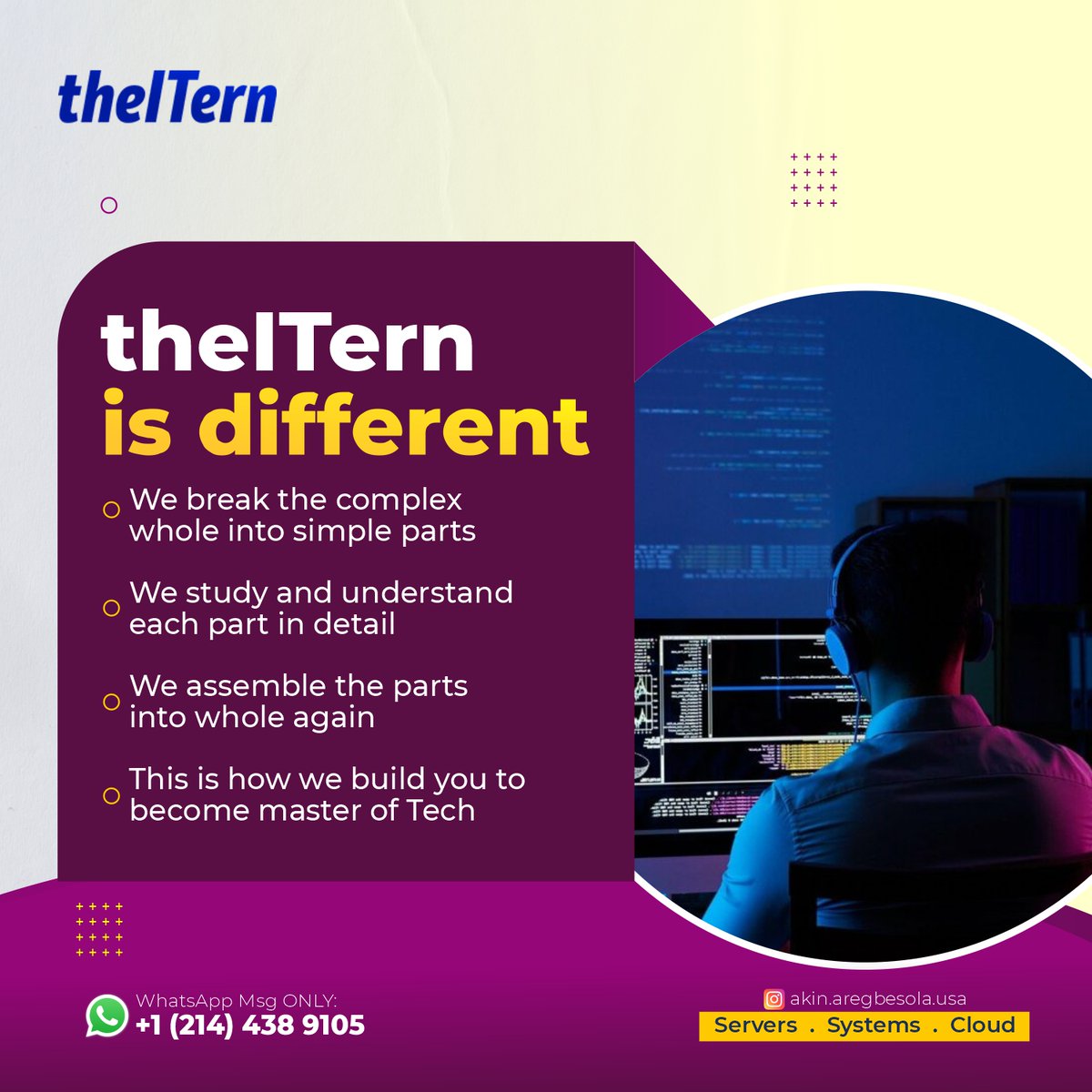 theITern

theITern
is different

We break the complex whole into simple parts

We study and understand each part in detail

We assemble the parts into whole again

This is how we build you to become master of Tech

WhatsApp Msg ONLY:
+1 (214) 438 9105

akin.aregbesola.usa
Servers . Systems . Cloud